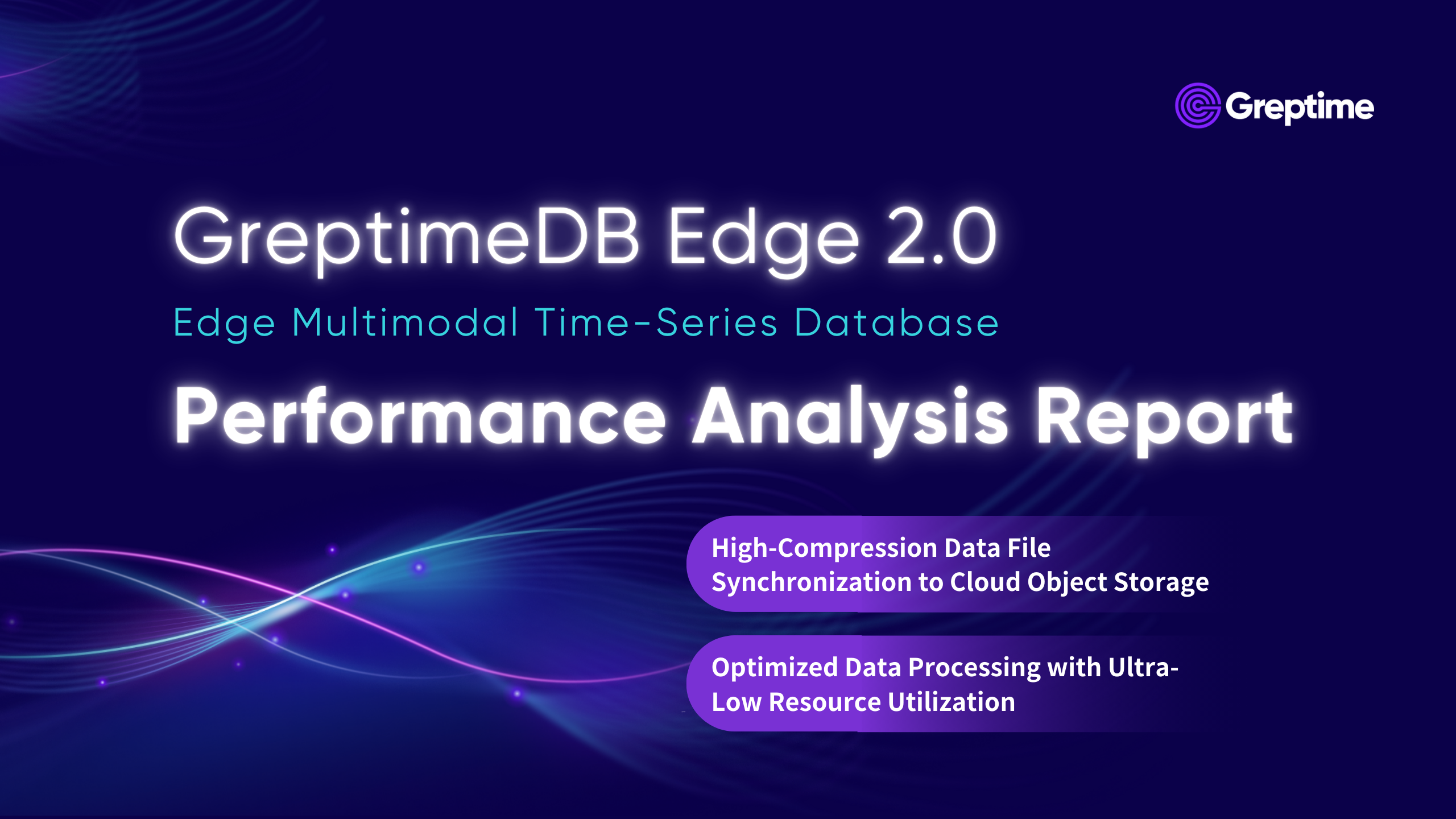 Greptime

GreptimeDB Edge 2.0

Edge Multimodal Time-Series Database

Performance Analysis Report

High-Compression Data File Synchronization to Cloud Object Storage

Optimized Data Processing with Ultra-Low Resource Utilization